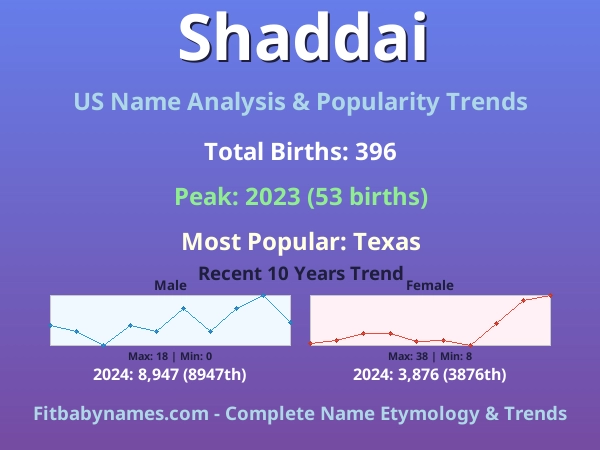 Shaddai

US Name Analysis & Popularity Trends

Total Births: 396

Peak: 2023 (53 births)

Most Popular: Texas

Recent 10 Years Trend

Male

Max: 18 | Min: 0

2024: 8,947 (8947th)

Female

Max: 38 | Min: 8

2024: 3,876 (3876th)

Fitbabynames.com - Complete Name Etymology & Trends